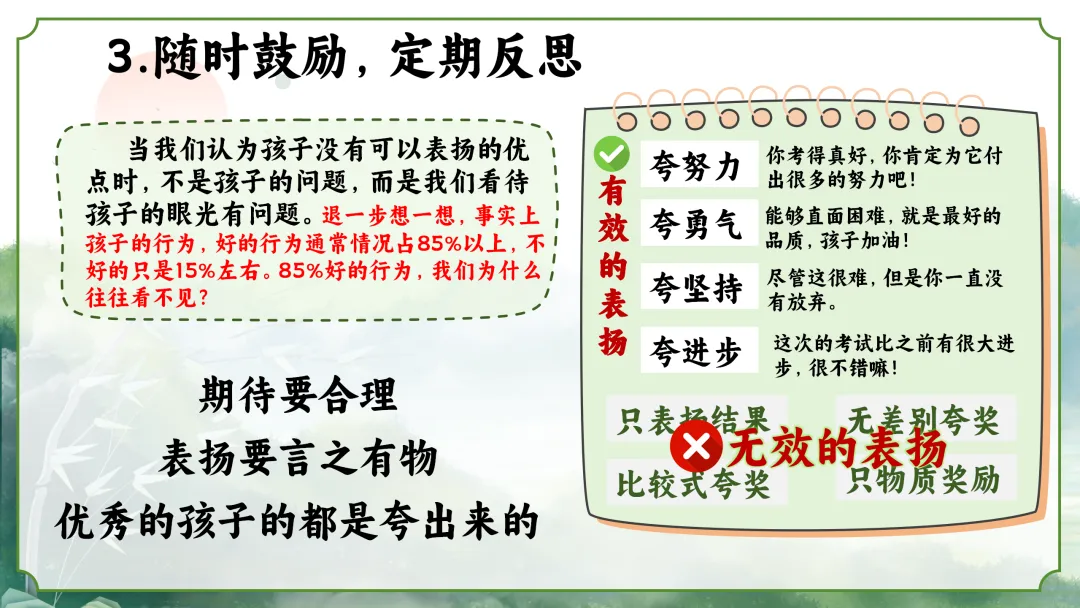 3.随时鼓励，定期反思

当我们认为孩子没有可以表扬的优点时，不是孩子的问题，而是我们看待孩子的眼光有问题。退一步想一想，事实上孩子的行为，好的行为通常情况占85%以上，不好的只是15%左右。85%好的行为，我们为什么往往看不见？

期待要合理
表扬要言之有物
优秀的孩子的都是夸出来的

有效的表扬

夸努力 你考得真好，你肯定为它付出很多的努力吧！
夸勇气 能够直面困难，就是最好的品质，孩子加油！
夸坚持 尽管这很难，但是你一直没有放弃。
夸进步 这次的考试比之前有很大进步，很不错嘛！

只表扬结果
无差别夸奖
无效的表扬
比较式夸奖
只物质奖励